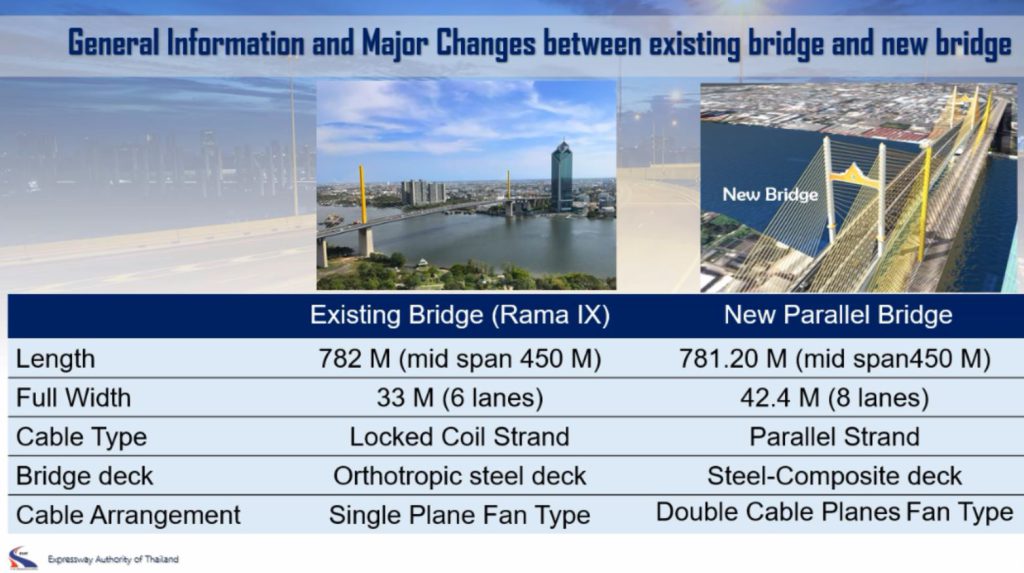 General Information and Major Changes between existing bridge and new bridge

New Bridge

| | Existing Bridge (Rama IX) | New Parallel Bridge |
|---|---|---|
| Length | 782 M (mid span 450 M) | 781.20 M (mid span450 M) |
| Full Width | 33 M (6 lanes) | 42.4 M (8 lanes) |
| Cable Type | Locked Coil Strand | Parallel Strand |
| Bridge deck | Orthotropic steel deck | Steel-Composite deck |
| Cable Arrangement | Single Plane Fan Type | Double Cable Planes Fan Type |

Expressway Authority of Thailand